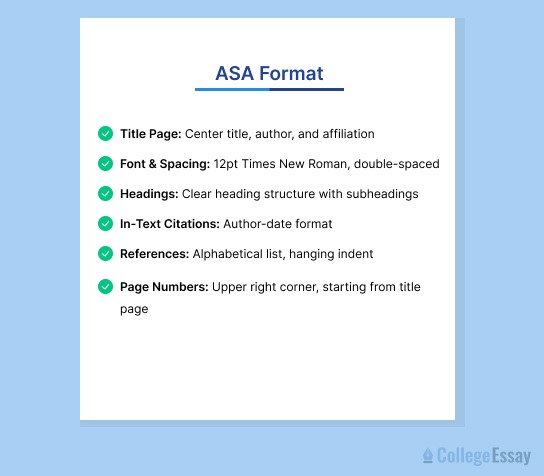 ASA Format

Title Page: Center title, author, and affiliation

Font & Spacing: 12pt Times New Roman, double-spaced

Headings: Clear heading structure with subheadings

In-Text Citations: Author-date format

References: Alphabetical list, hanging indent

Page Numbers: Upper right corner, starting from title page

CollegeEssay